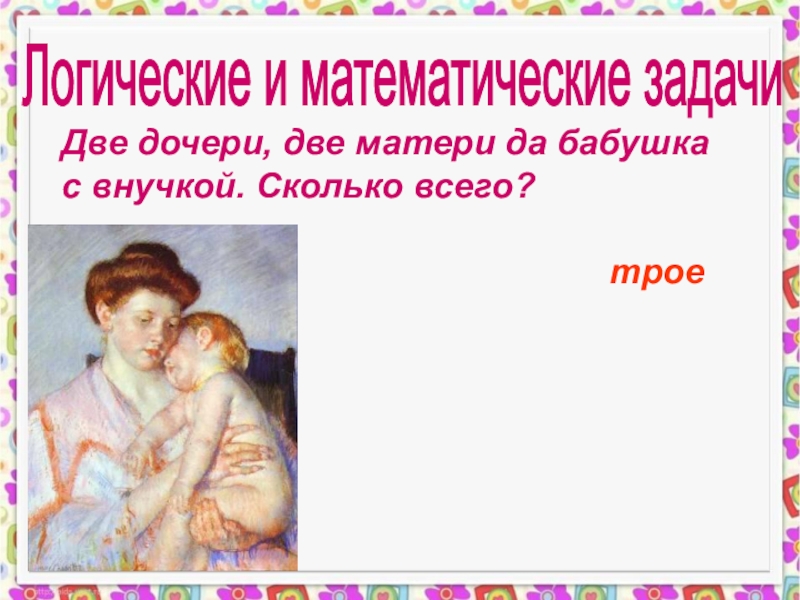 Логические и математические задачи

Две дочери, две матери да бабушка с внучкой. Сколько всего?

трое